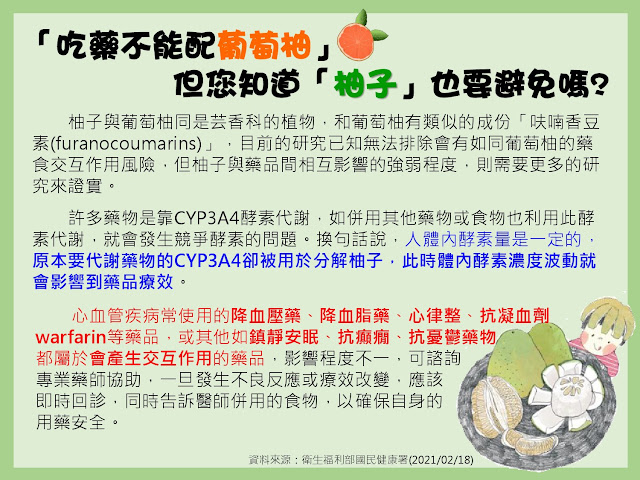 「吃藥不能配葡萄柚」
但您知道「柚子」也要避免嗎?

柚子與葡萄柚同是芸香科的植物，和葡萄柚有類似的成份「呋喃香豆素(furanocoumarins)」，目前的研究已知無法排除會有如同葡萄柚的藥食交互作用風險，但柚子與藥品間相互影響的強弱程度，則需要更多的研究來證實。

許多藥物是靠CYP3A4酵素代謝，如併用其他藥物或食物也利用此酵素代謝，就會發生競爭酵素的問題。換句話說，人體內酵素量是一定的，原本要代謝藥物的CYP3A4卻被用於分解柚子，此時體內酵素濃度波動就會影響到藥品療效。

心血管疾病常使用的降血壓藥、降血脂藥、心律整、抗凝血劑warfarin等藥品，或其他如鎮靜安眠、抗癲癇、抗憂鬱藥物都屬於會產生交互作用的藥品，影響程度不一，可諮詢專業藥師協助，一旦發生不良反應或療效改變，應該即時回診，同時告訴醫師併用的食物，以確保自身的用藥安全。

資料來源：衛生福利部國民健康署(2021/02/18)